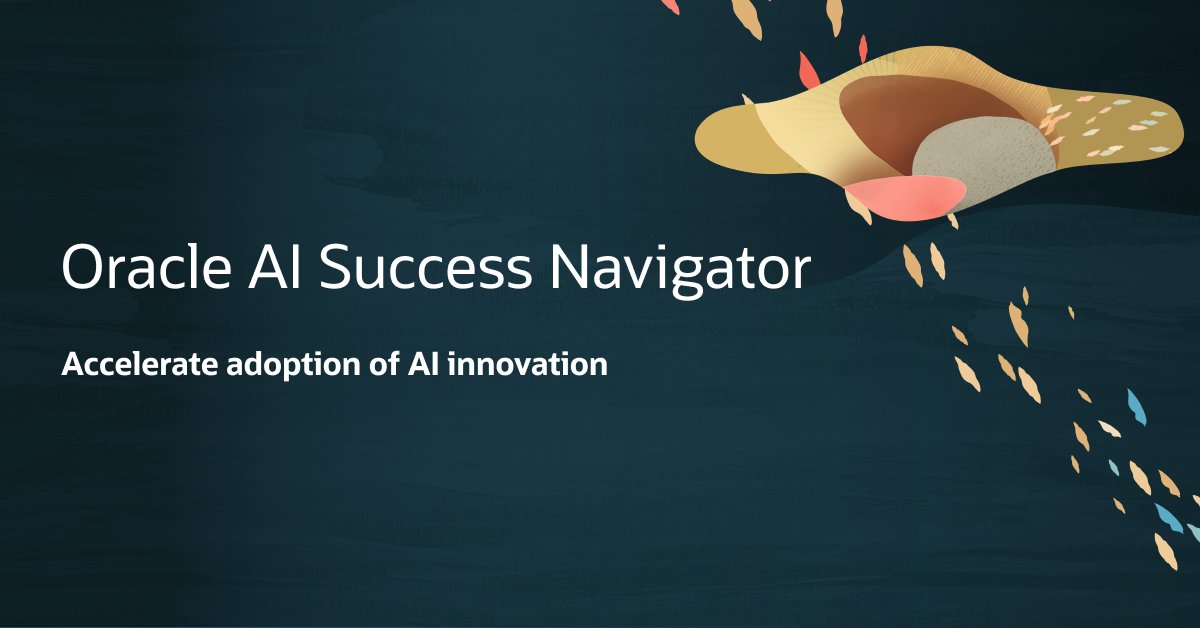 Oracle AI Success Navigator

Accelerate adoption of AI innovation